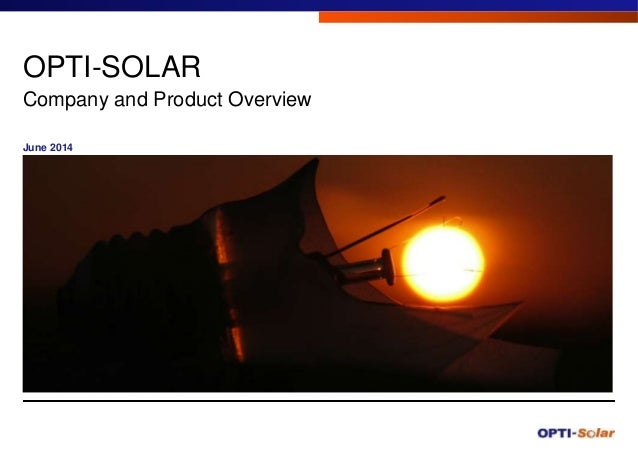 OPTI-SOLAR
Company and Product Overview

June 2014

OPTI-Solar